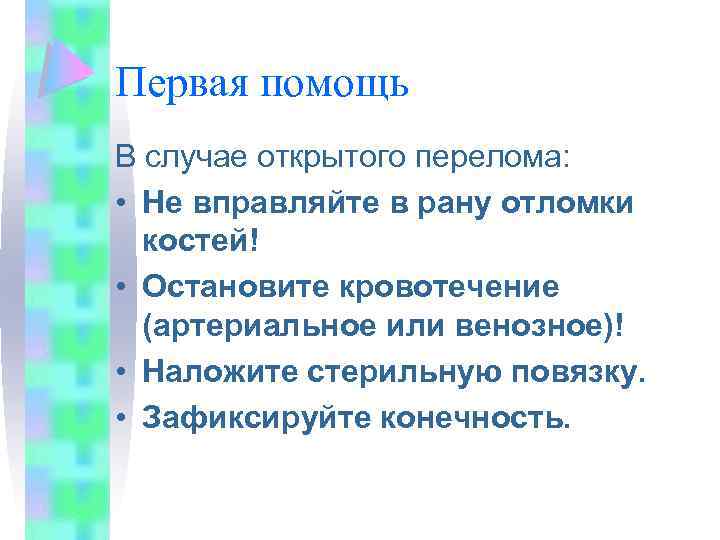 Первая помощь

В случае открытого перелома:

• Не вправляйте в рану отломки костей!
• Остановите кровотечение (артериальное или венозное)!
• Наложите стерильную повязку.
• Зафиксируйте конечность.